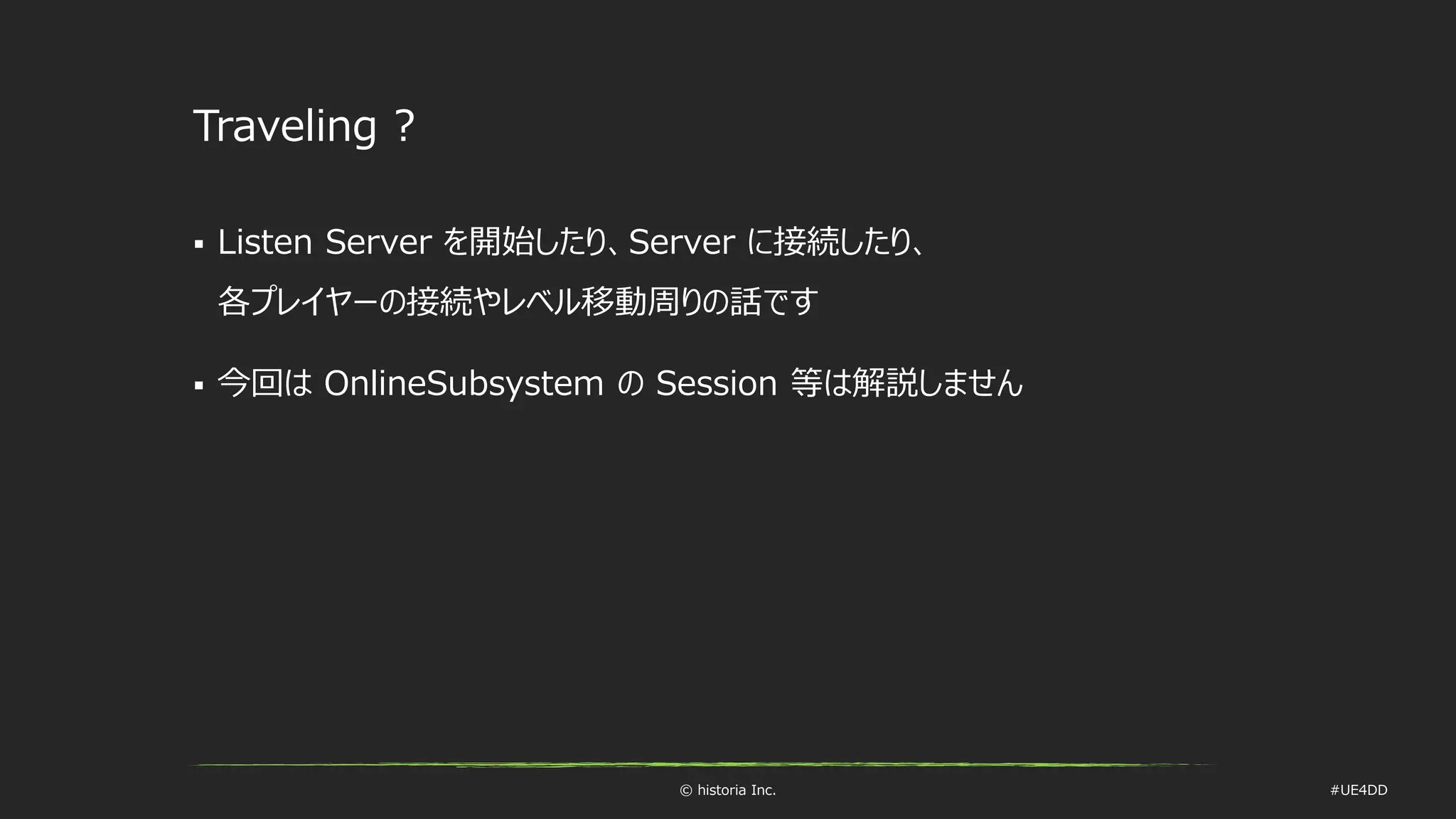 Traveling ?

▪ Listen Server を開始したり、Server に接続したり、各プレイヤーの接続やレベル移動周りの話です

▪ 今回は OnlineSubsystem の Session 等は解説しません

© historia Inc.

#UE4DD